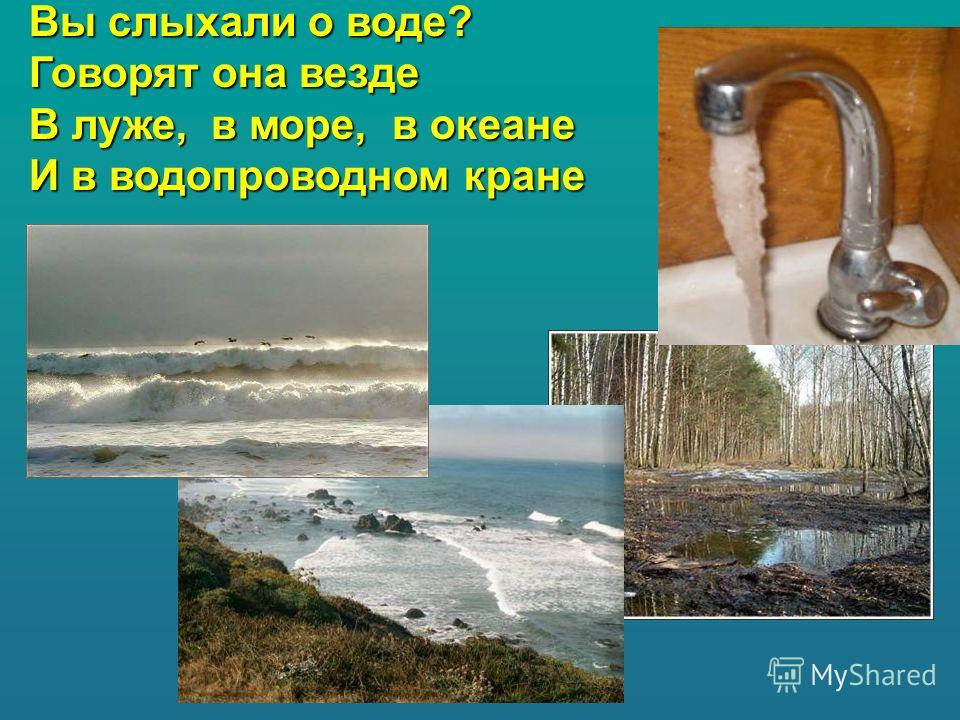 Вы слыхали о воде?
Говорят она везде
В луже, в море, в океане
И в водопроводном кране

MyShared